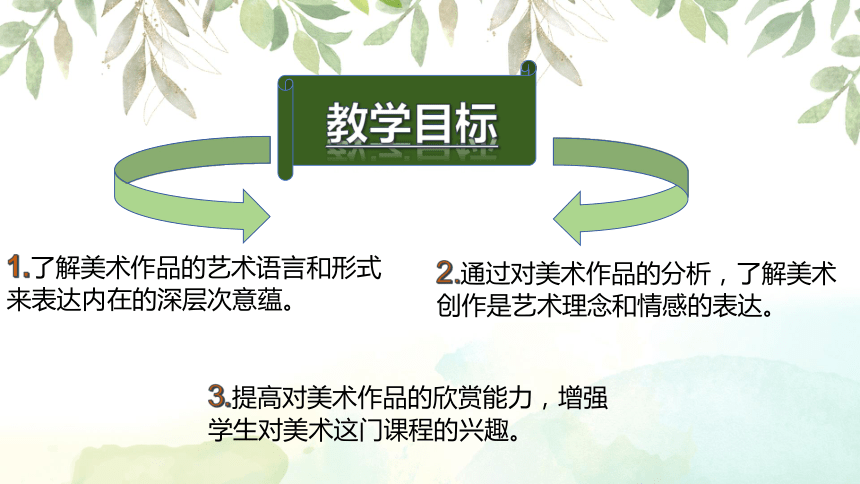 教学目标

1.了解美术作品的艺术语言和形式来表达内在的深层次意蕴。

2.通过对美术作品的分析，了解美术创作是艺术理念和情感的表达。

3.提高对美术作品的欣赏能力，增强学生对美术这门课程的兴趣。